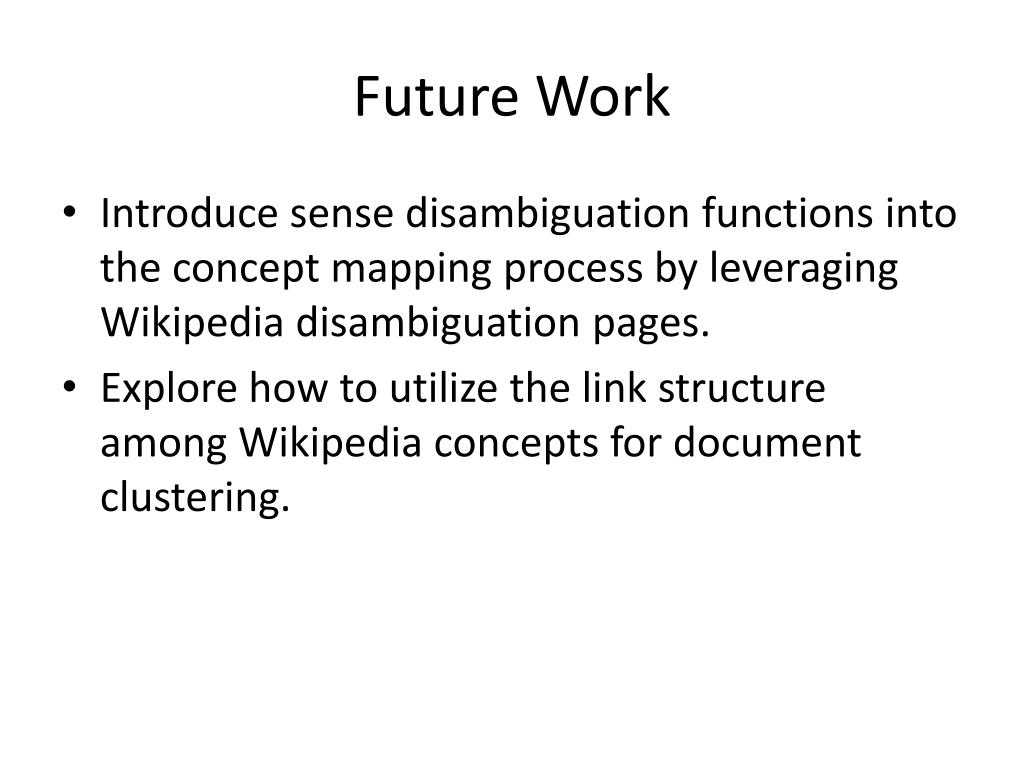 Future Work

• Introduce sense disambiguation functions into the concept mapping process by leveraging Wikipedia disambiguation pages.

• Explore how to utilize the link structure among Wikipedia concepts for document clustering.